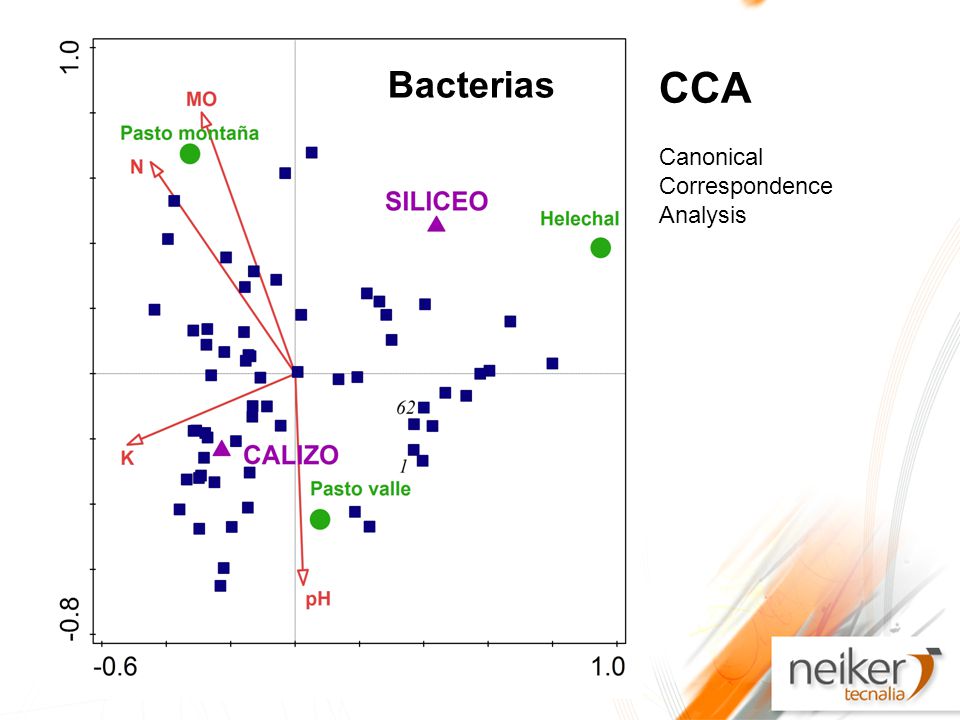 1.0

-0.8

-0.6

1.0

Bacterias

MO

Pasto montaña

N

SILICEO

Helechal

62

K

CALIZO

1

Pasto valle

pH

CCA

Canonical Correspondence Analysis

neiker tecnalia